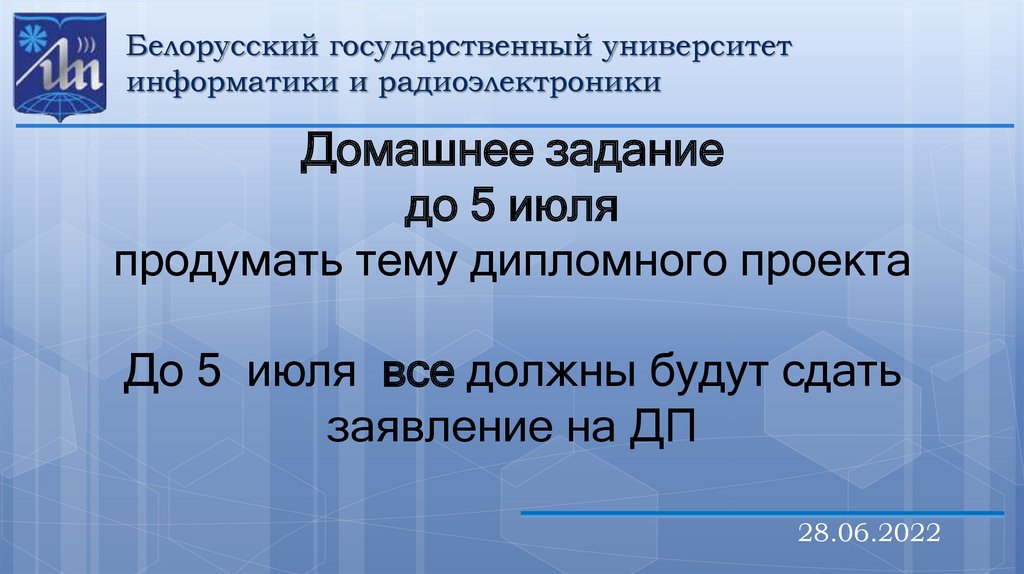 Белорусский государственный университет информатики и радиоэлектроники

Домашнее задание
до 5 июля
продумать тему дипломного проекта

До 5 июля все должны будут сдать заявление на ДП

28.06.2022